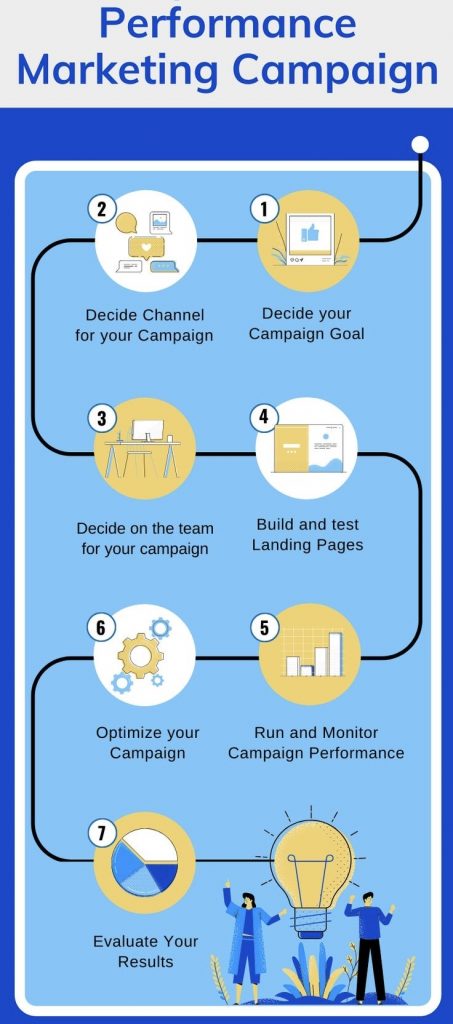 Performance Marketing Campaign

2
Decide Channel for your Campaign

1
Decide your Campaign Goal

3
Decide on the team for your campaign

4
Build and test Landing Pages

6
Optimize your Campaign

5
Run and Monitor Campaign Performance

7
Evaluate Your Results